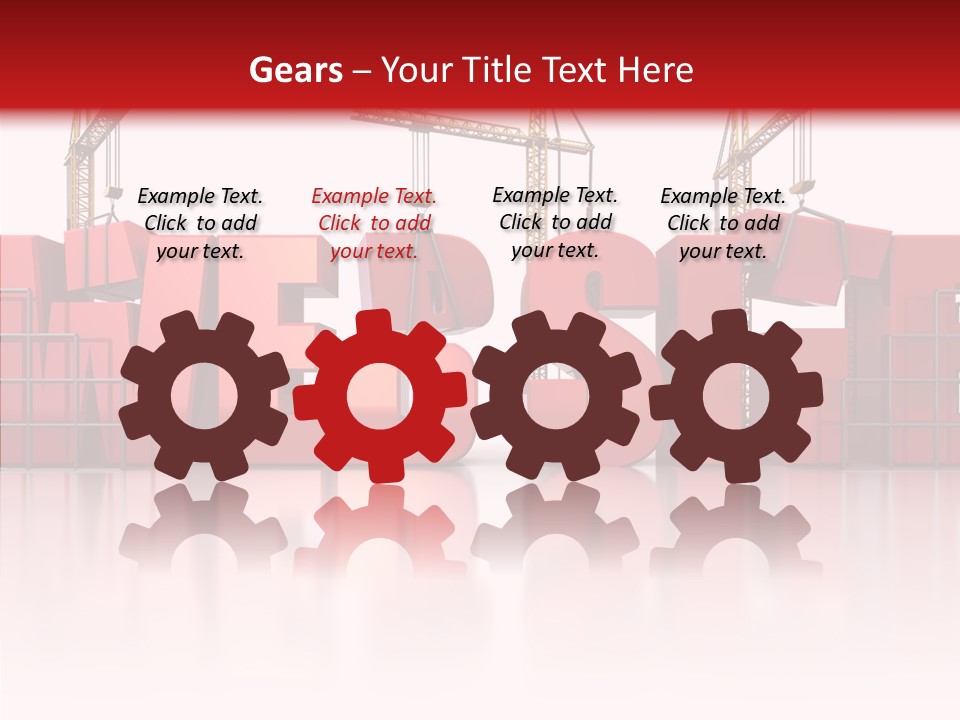 Gears – Your Title Text Here

Example Text. Click to add your text.

Example Text. Click to add your text.

Example Text. Click to add your text.

Example Text. Click to add your text.